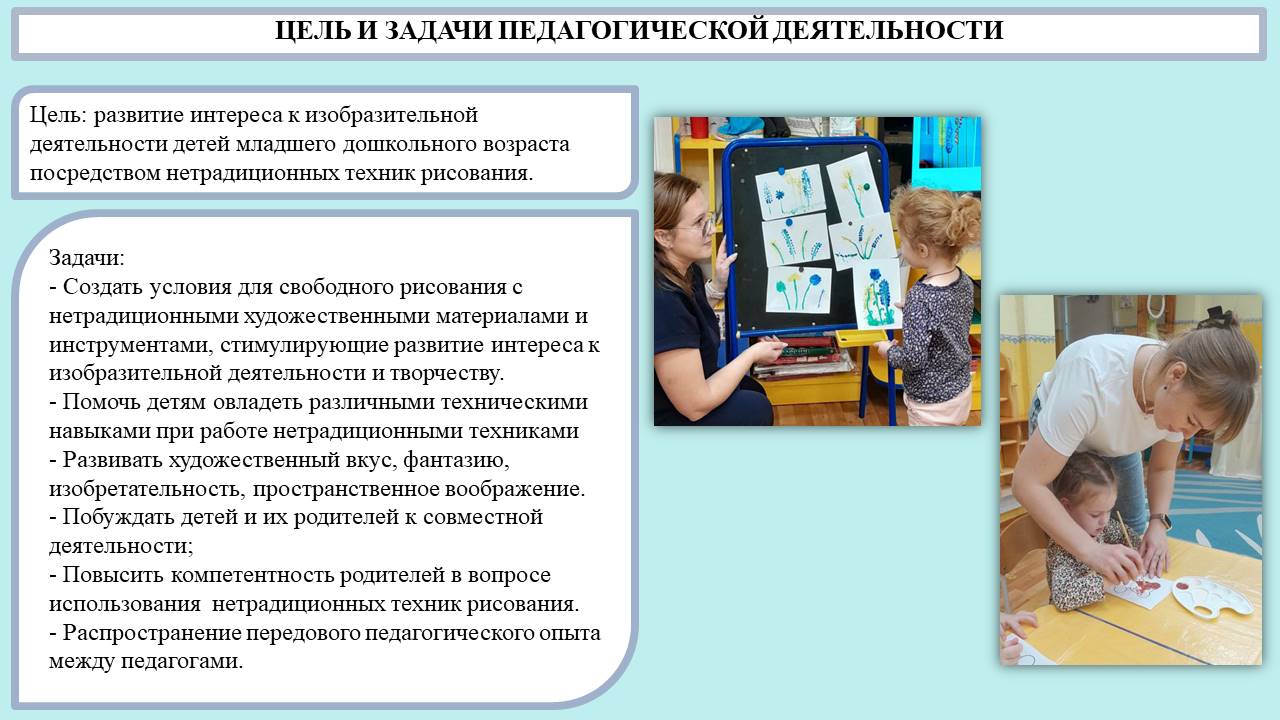 ЦЕЛЬ И ЗАДАЧИ ПЕДАГОГИЧЕСКОЙ ДЕЯТЕЛЬНОСТИ

Цель: развитие интереса к изобразительной деятельности детей младшего дошкольного возраста посредством нетрадиционных техник рисования.

Задачи:
- Создать условия для свободного рисования с нетрадиционными художественными материалами и инструментами, стимулирующие развитие интереса к изобразительной деятельности и творчеству.
- Помочь детям овладеть различными техническими навыками при работе нетрадиционными техниками
- Развивать художественный вкус, фантазию, изобретательность, пространственное воображение.
- Побуждать детей и их родителей к совместной деятельности;
- Повысить компетентность родителей в вопросе использования нетрадиционных техник рисования.
- Распространение передового педагогического опыта между педагогами.